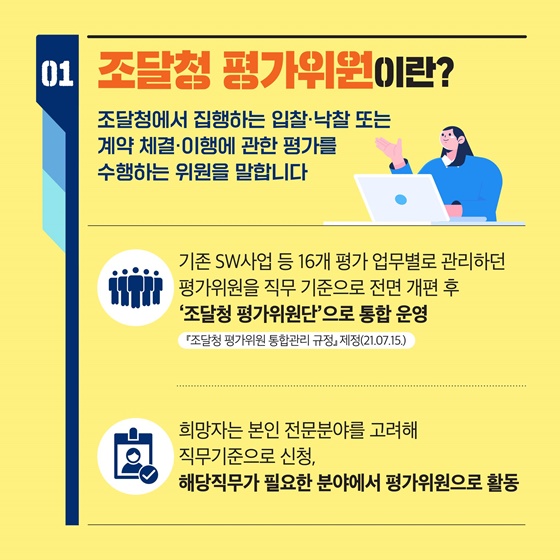 01

조달청 평가위원이란?

조달청에서 집행하는 입찰·낙찰 또는 계약 체결·이행에 관한 평가를 수행하는 위원을 말합니다

기존 SW사업 등 16개 평가 업무별로 관리하던 평가위원을 직무 기준으로 전면 개편 후 '조달청 평가위원단'으로 통합 운영

『조달청 평가위원 통합관리 규정』 제정(21.07.15.)

희망자는 본인 전문분야를 고려해 직무기준으로 신청, 해당직무가 필요한 분야에서 평가위원으로 활동